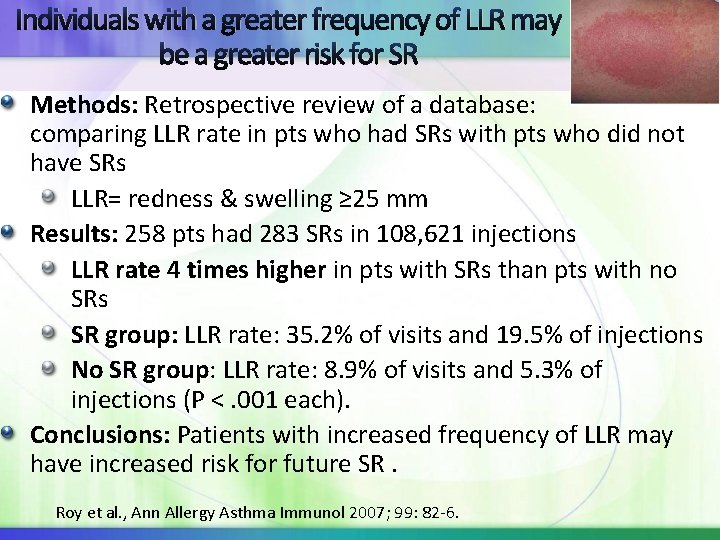 Individuals with a greater frequency of LLR may be a greater risk for SR

Methods: Retrospective review of a database: comparing LLR rate in pts who had SRs with pts who did not have SRs

LLR= redness & swelling ≥25 mm

Results: 258 pts had 283 SRs in 108,621 injections

LLR rate 4 times higher in pts with SRs than pts with no SRs

SR group: LLR rate: 35.2% of visits and 19.5% of injections

No SR group: LLR rate: 8.9% of visits and 5.3% of injections (P < .001 each).

Conclusions: Patients with increased frequency of LLR may have increased risk for future SR .

Roy et al., Ann Allergy Asthma Immunol 2007; 99: 82-6.